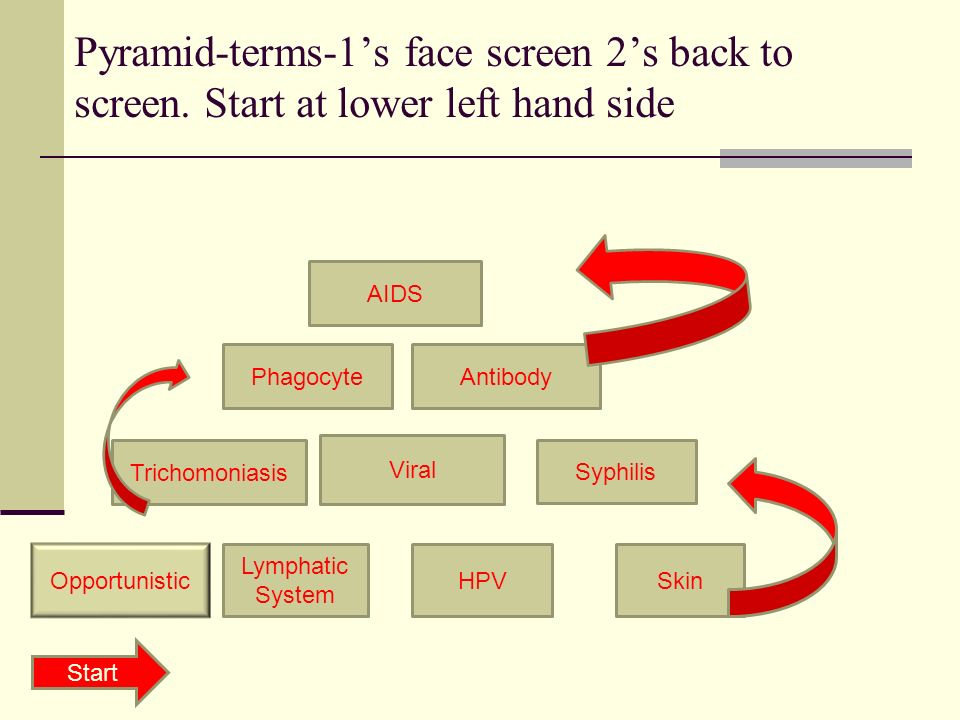 Pyramid-terms-1’s face screen 2’s back to screen. Start at lower left hand side

AIDS

Phagocyte

Antibody

Trichomoniasis

Viral

Syphilis

Opportunistic

Lymphatic System

HPV

Skin

Start